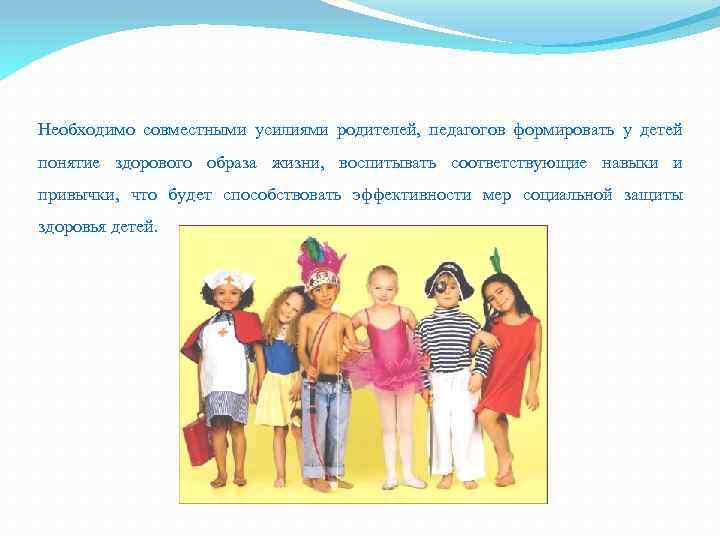 Необходимо совместными усилиями родителей, педагогов формировать у детей понятие здорового образа жизни, воспитывать соответствующие навыки и привычки, что будет способствовать эффективности мер социальной защиты здоровья детей.